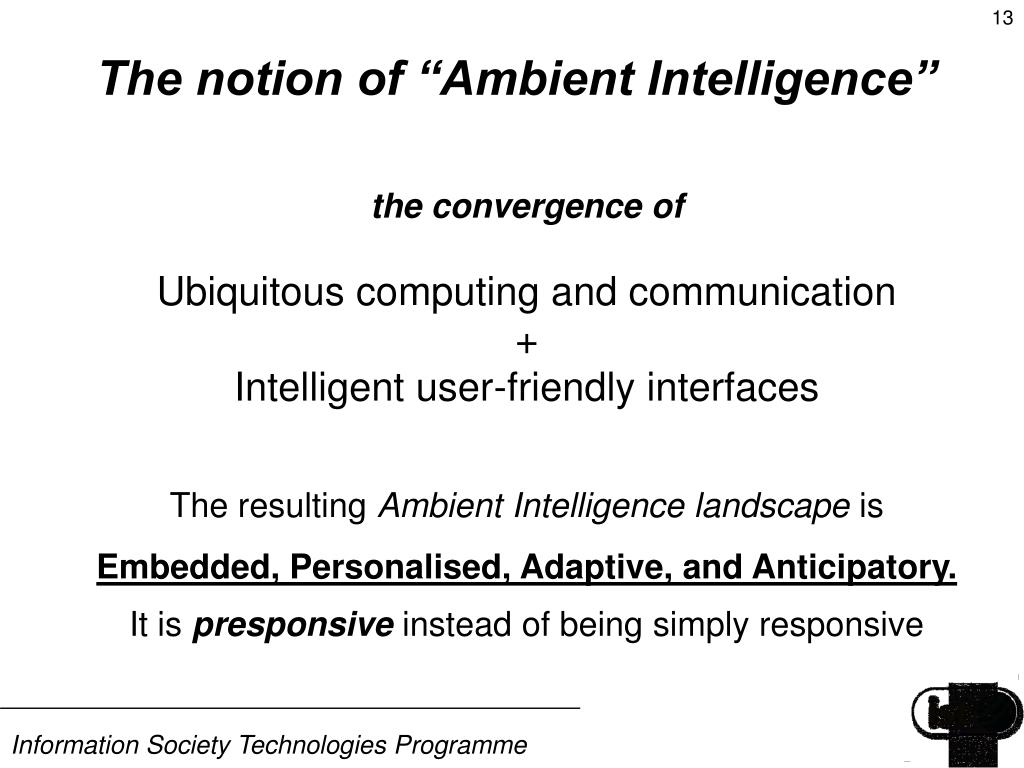 13

The notion of “Ambient Intelligence”

the convergence of

Ubiquitous computing and communication
+
Intelligent user-friendly interfaces

The resulting Ambient Intelligence landscape is

Embedded, Personalised, Adaptive, and Anticipatory.

It is presponsive instead of being simply responsive

Information Society Technologies Programme